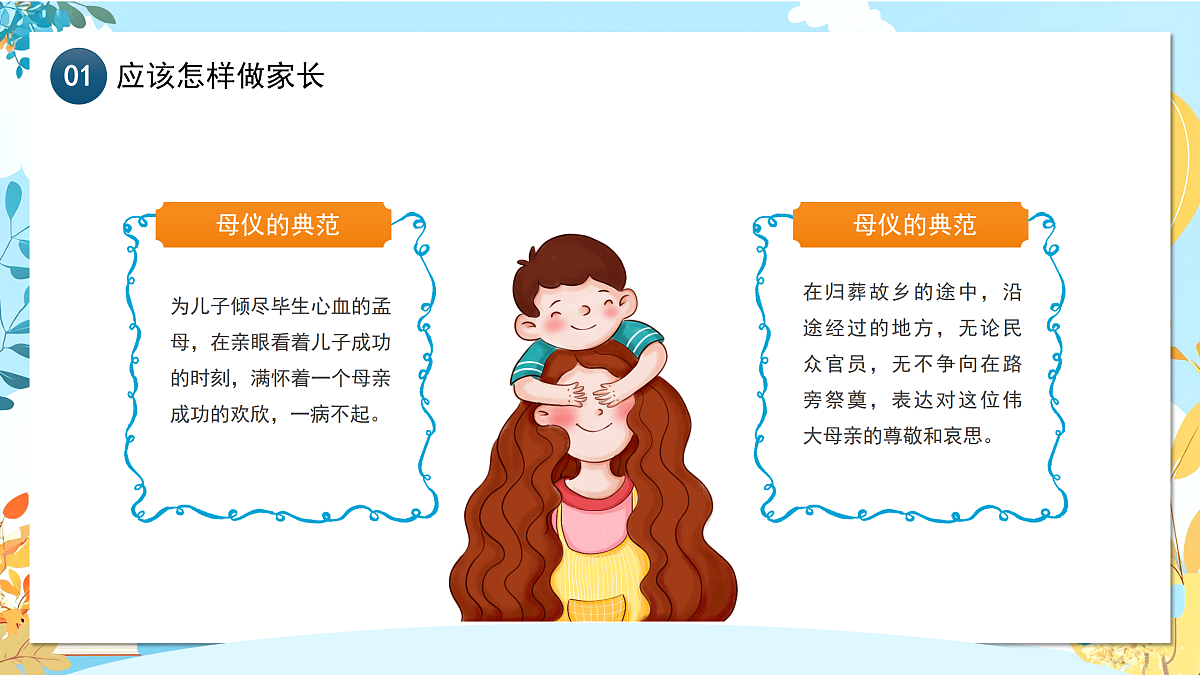 01 应该怎样做家长

母仪的典范

为儿子倾尽毕生心血的孟母，在亲眼看着儿子成功的时刻，满怀着一个母亲成功的欢欣，一病不起。

母仪的典范

在归葬故乡的途中，沿途经过的地方，无论民众官员，无不争向在路旁祭奠，表达对这位伟大母亲的尊敬和哀思。